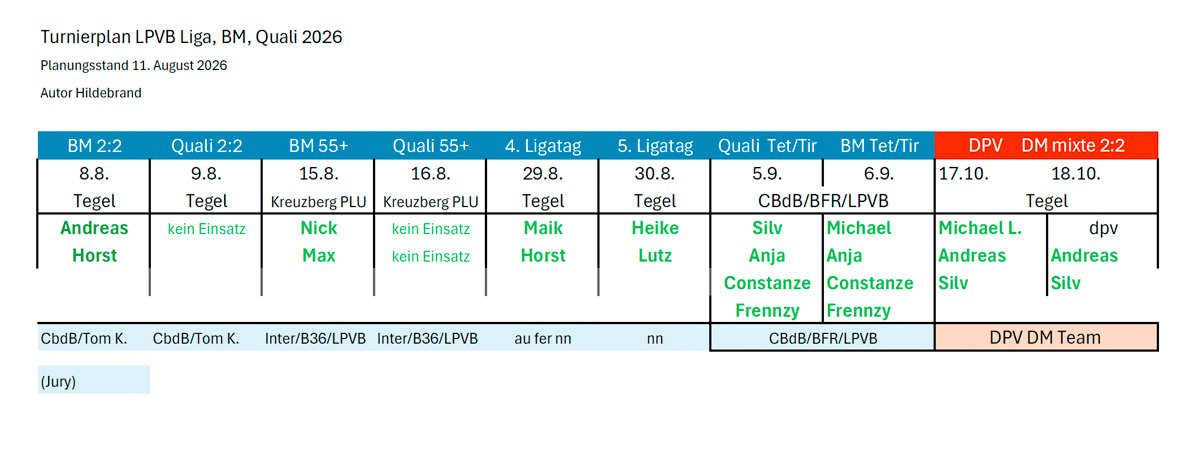 Turnierplan LPVB Liga, BM, Quali 2026

Planungsstand 11. August 2026

Autor Hildebrand

| BM 2:2 | Quali 2:2 | BM 55+ | Quali 55+ | 4. Ligatag | 5. Ligatag | Quali Tet/Tir | BM Tet/Tir | DPV | DM mixte 2:2 |
|---|---|---|---|---|---|---|---|---|---|
| 8.8. | 9.8. | 15.8. | 16.8. | 29.8. | 30.8. | 5.9. | 6.9. | 17.10. | 18.10. |
| Tegel | Tegel | Kreuzberg PLU | Kreuzberg PLU | Tegel | Tegel | CBdB/BFR/LPVB | | Tegel | |
| Andreas | kein Einsatz | Nick | kein Einsatz | Maik | Heike | Silv | Michael | Michael L. | dpv |
| Horst | | Max | kein Einsatz | Horst | Lutz | Anja | Anja | Andreas | Andreas |
| | | | | | | Constanze | Constanze | Silv | Silv |
| | | | | | | Frennzy | Frennzy | | |
| CbdB/Tom K. | CbdB/Tom K. | Inter/B36/LPVB | Inter/B36/LPVB | au fer nn | nn | CBdB/BFR/LPVB | | DPV DM Team | |

(Jury)